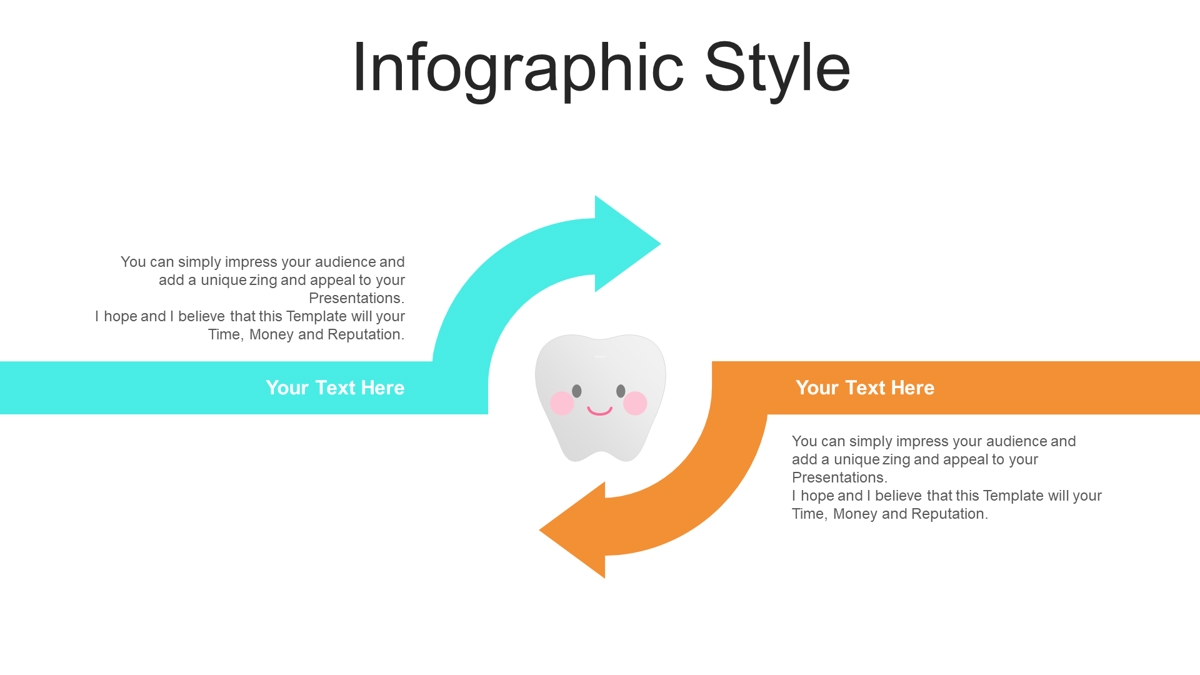 Infographic Style

You can simply impress your audience and add a unique zing and appeal to your Presentations.
I hope and I believe that this Template will your Time, Money and Reputation.

Your Text Here

Your Text Here

You can simply impress your audience and add a unique zing and appeal to your Presentations.
I hope and I believe that this Template will your Time, Money and Reputation.